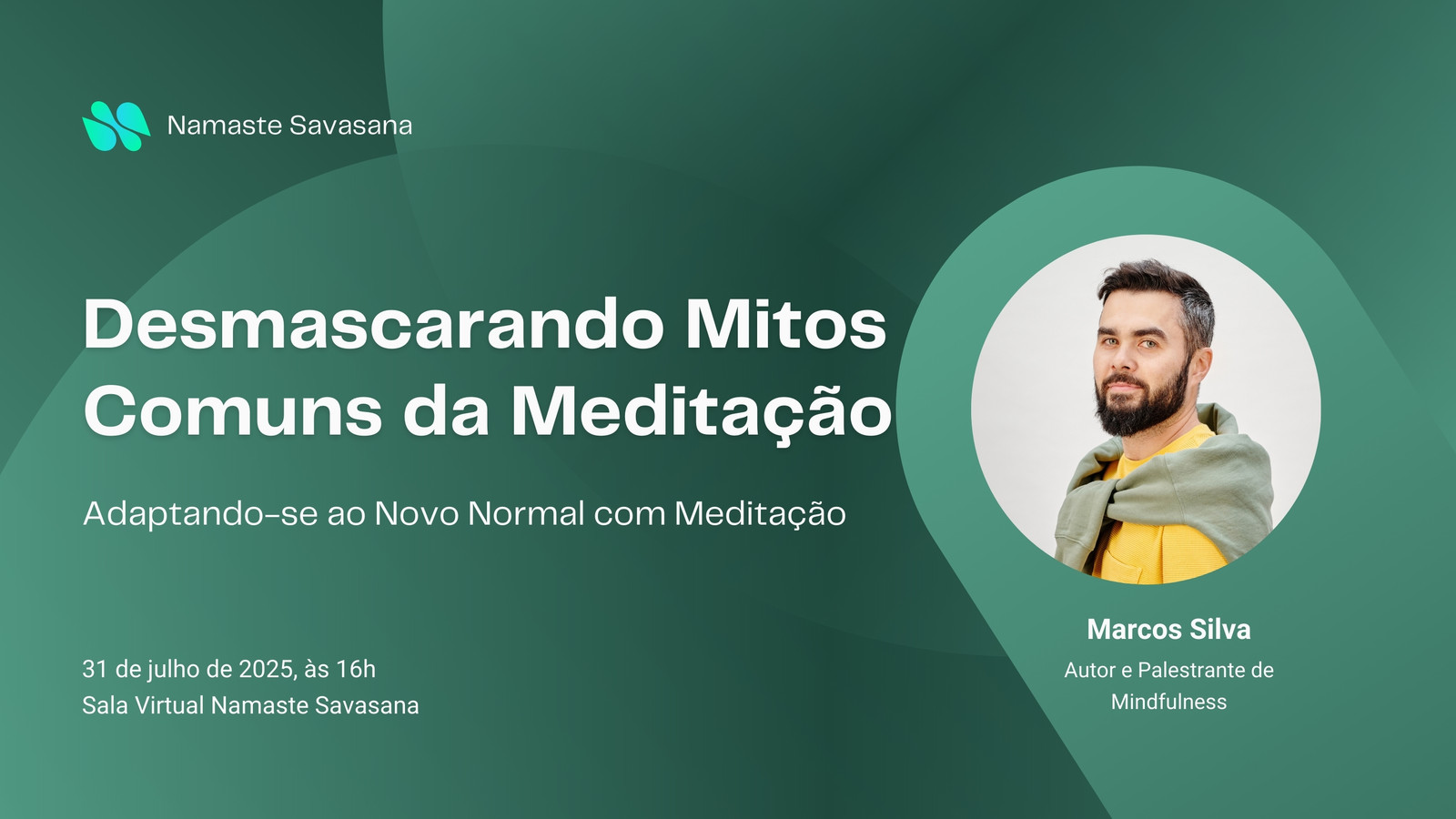 Namaste Savasana

Desmascarando Mitos Comuns da Meditação

Adaptando-se ao Novo Normal com Meditação

31 de julho de 2025, às 16h
Sala Virtual Namaste Savasana

Marcos Silva
Autor e Palestrante de Mindfulness